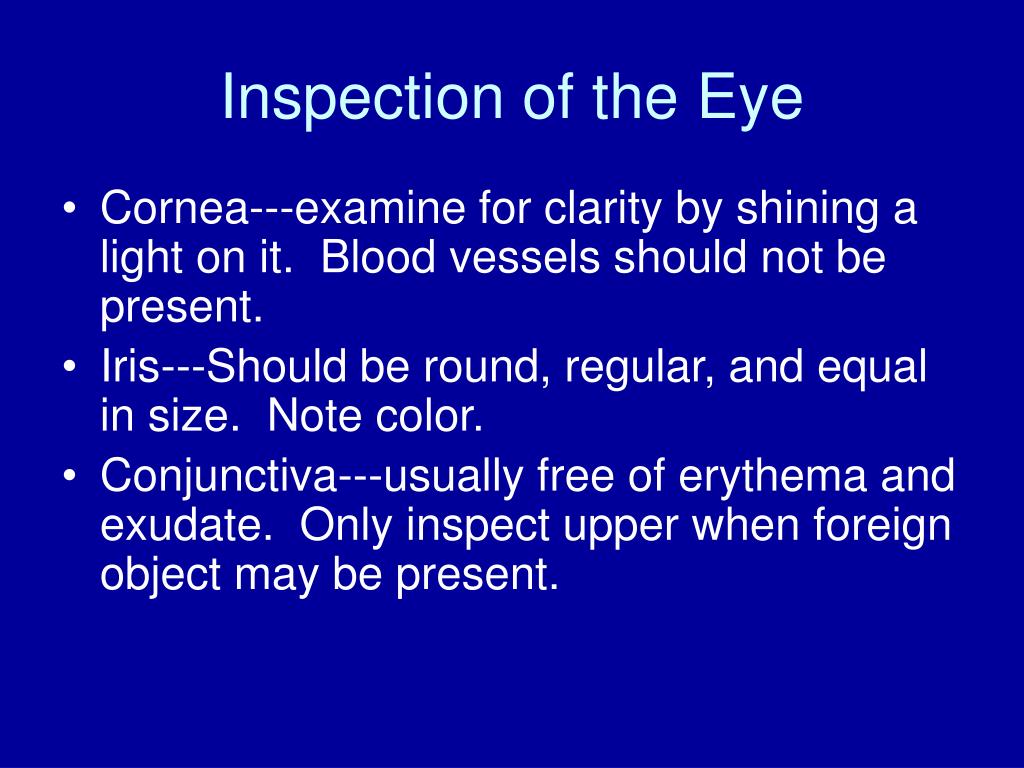 Inspection of the Eye

• Cornea---examine for clarity by shining a light on it.  Blood vessels should not be present.
• Iris---Should be round, regular, and equal in size.  Note color.
• Conjunctiva---usually free of erythema and exudate.  Only inspect upper when foreign object may be present.